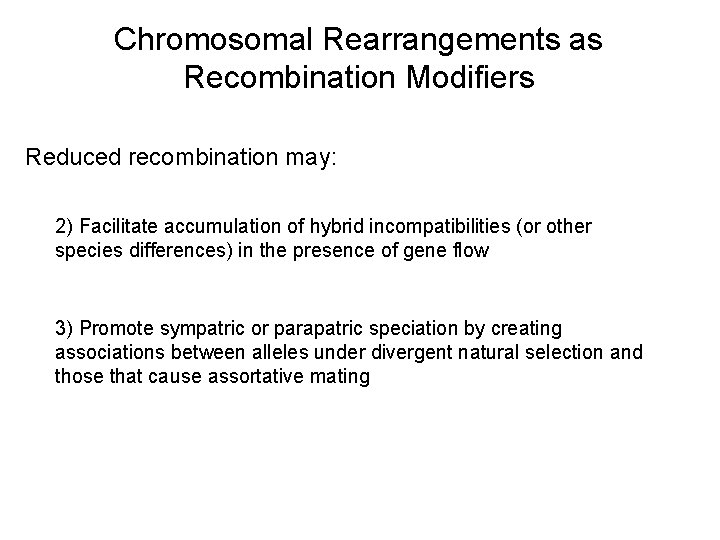 Chromosomal Rearrangements as Recombination Modifiers

Reduced recombination may:

2) Facilitate accumulation of hybrid incompatibilities (or other species differences) in the presence of gene flow

3) Promote sympatric or parapatric speciation by creating associations between alleles under divergent natural selection and those that cause assortative mating